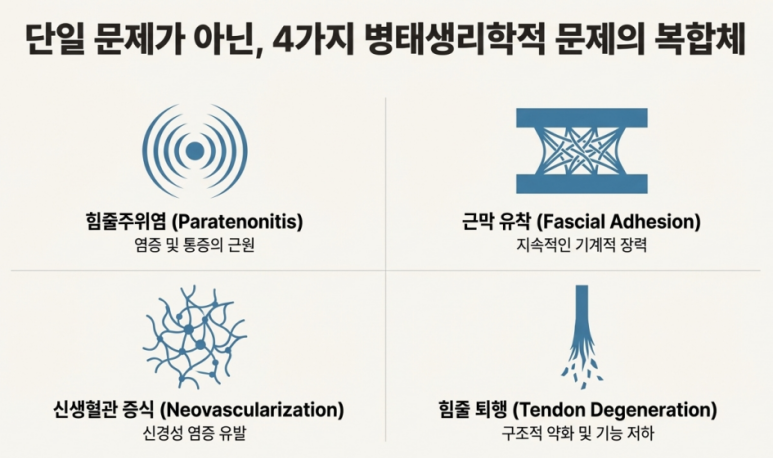 단일 문제가 아닌, 4가지 병태생리학적 문제의 복합체

힘줄주위염 (Paratenonitis)
염증 및 통증의 근원

근막 유착 (Fascial Adhesion)
지속적인 기계적 장력

신생혈관 증식 (Neovascularization)
신경성 염증 유발

힘줄 퇴행 (Tendon Degeneration)
구조적 약화 및 기능 저하